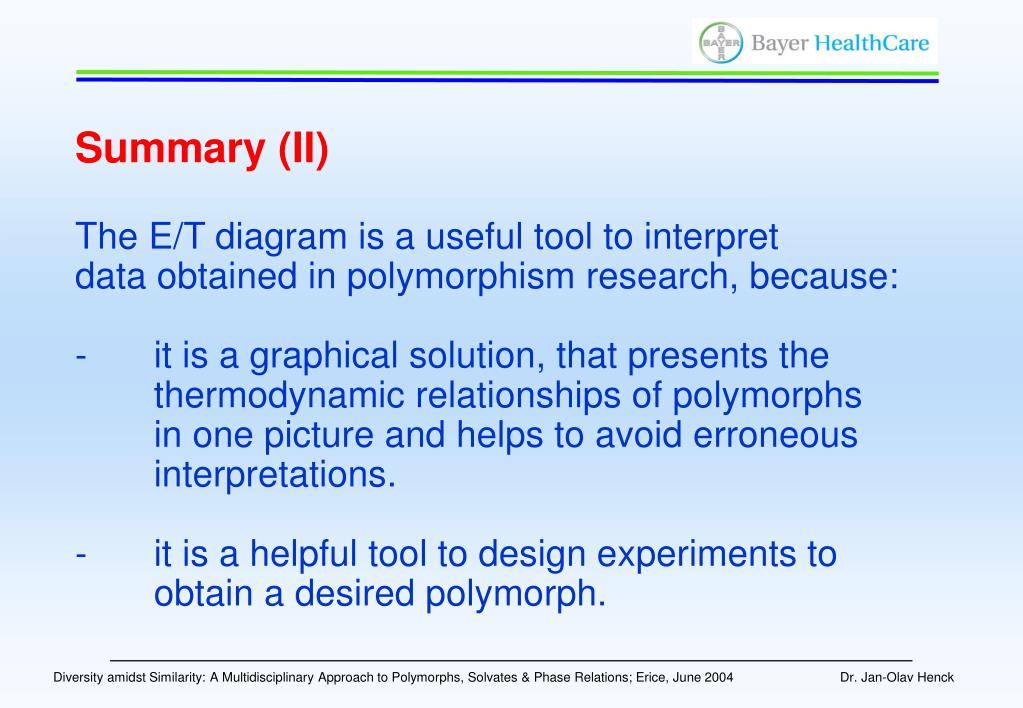 BAYER Bayer HealthCare

Summary (II)

The E/T diagram is a useful tool to interpret data obtained in polymorphism research, because:

- it is a graphical solution, that presents the thermodynamic relationships of polymorphs in one picture and helps to avoid erroneous interpretations.

- it is a helpful tool to design experiments to obtain a desired polymorph.

Diversity amidst Similarity: A Multidisciplinary Approach to Polymorphs, Solvates & Phase Relations; Erice, June 2004 Dr. Jan-Olav Henck